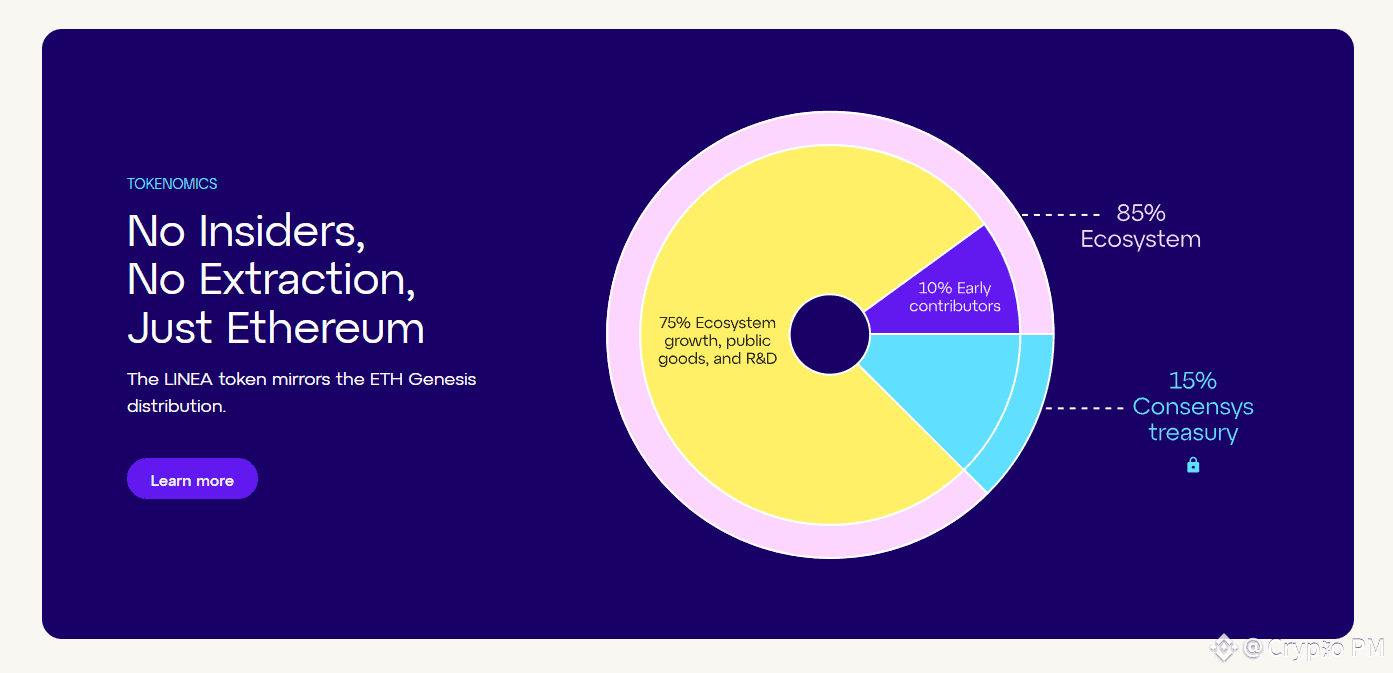 TOKENOMICS

No Insiders,
No Extraction,
Just Ethereum

The LINEA token mirrors the ETH Genesis distribution.

Learn more

75% Ecosystem growth, public goods, and R&D

10% Early contributors

85% Ecosystem

15% Consensys treasury

@ Crypto PM